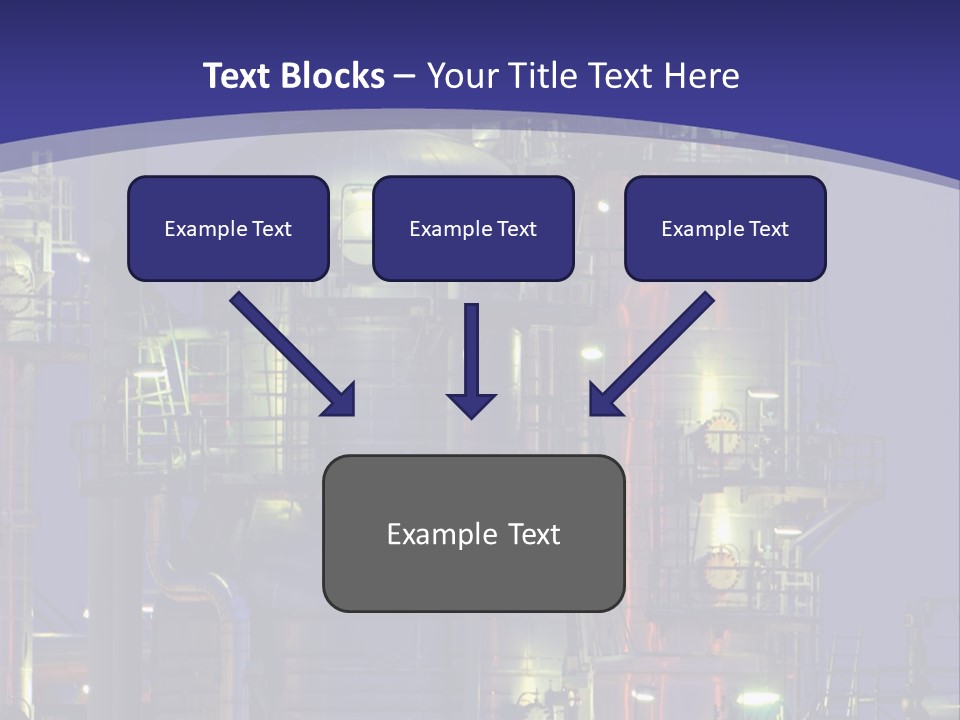 Text Blocks – Your Title Text Here

Example Text

Example Text

Example Text

Example Text